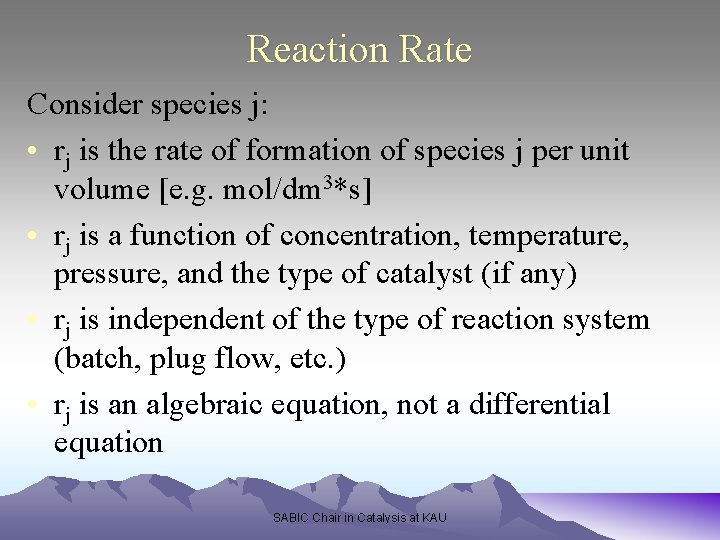 Reaction Rate

Consider species j:

• $r_j$ is the rate of formation of species j per unit volume [e.g. mol/dm$^3$*s]

• $r_j$ is a function of concentration, temperature, pressure, and the type of catalyst (if any)

• $r_j$ is independent of the type of reaction system (batch, plug flow, etc.)

• $r_j$ is an algebraic equation, not a differential equation

SABIC Chair in Catalysis at KAU